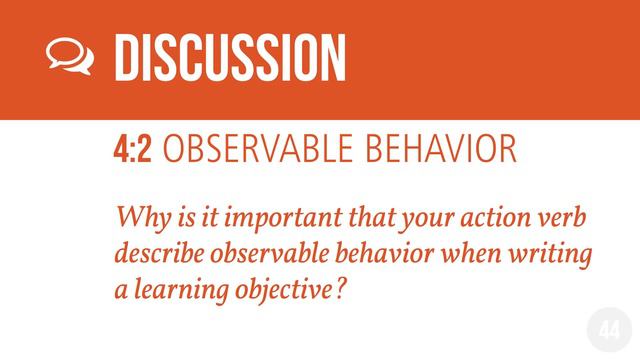 DISCUSSION

4:2 OBSERVABLE BEHAVIOR

Why is it important that your action verb describe observable behavior when writing a learning objective?

44